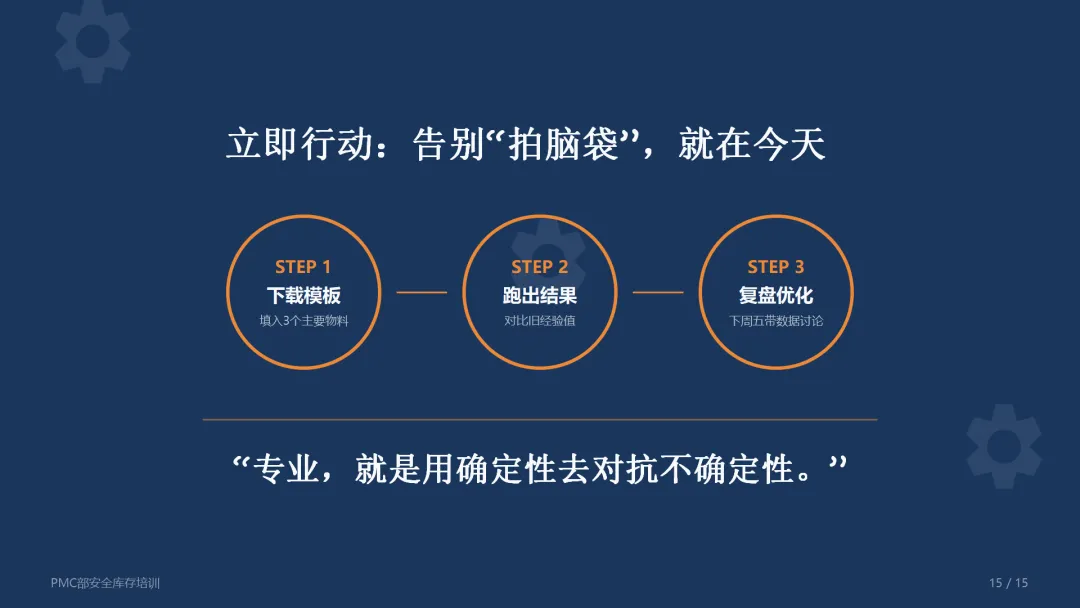 立即行动：告别“拍脑袋”，就在今天

STEP 1
下载模板
填入3个主要物料

STEP 2
跑出结果
对比旧经验值

STEP 3
复盘优化
下周五带数据讨论

“专业，就是用确定性去对抗不确定性。”

PMC部安全库存培训

15 / 15